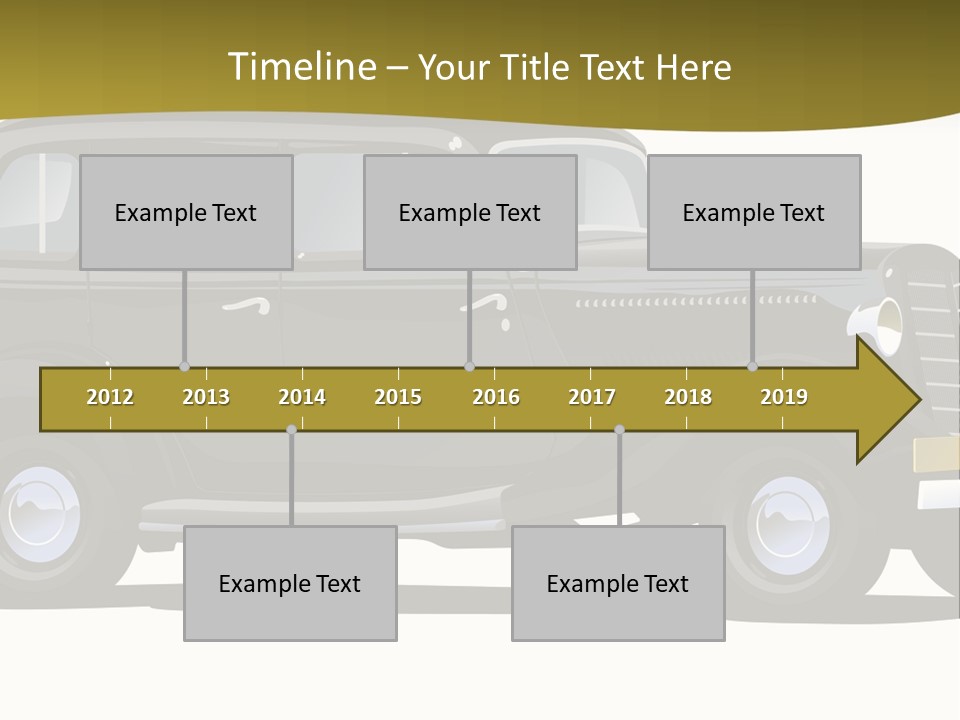 Timeline – Your Title Text Here

Example Text

Example Text

Example Text

2012 2013 2014 2015 2016 2017 2018 2019

Example Text

Example Text